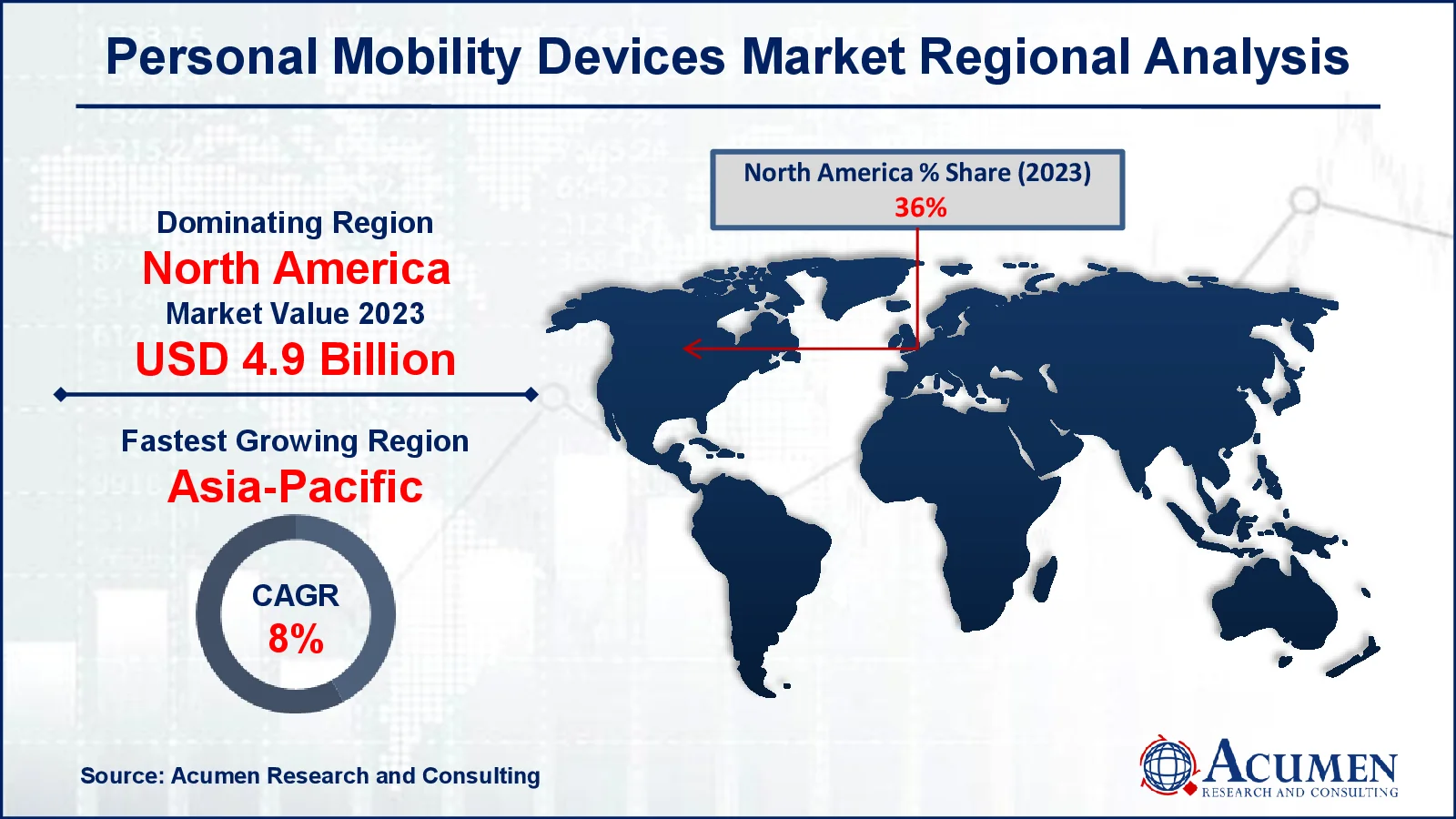 Personal Mobility Devices Market Regional Analysis

Dominating Region
North America
Market Value 2023
USD 4.9 Billion

Fastest Growing Region
Asia-Pacific

CAGR
8%

North America % Share (2023)
36%

Source: Acumen Research and Consulting

ACUMEN
RESEARCH AND CONSULTING